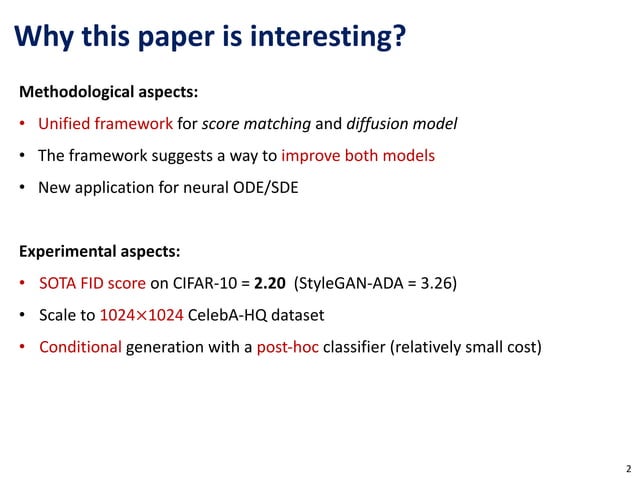 Why this paper is interesting?

Methodological aspects:

• Unified framework for score matching and diffusion model
• The framework suggests a way to improve both models
• New application for neural ODE/SDE

Experimental aspects:

• SOTA FID score on CIFAR-10 = 2.20 (StyleGAN-ADA = 3.26)
• Scale to 1024×1024 CelebA-HQ dataset
• Conditional generation with a post-hoc classifier (relatively small cost)

2